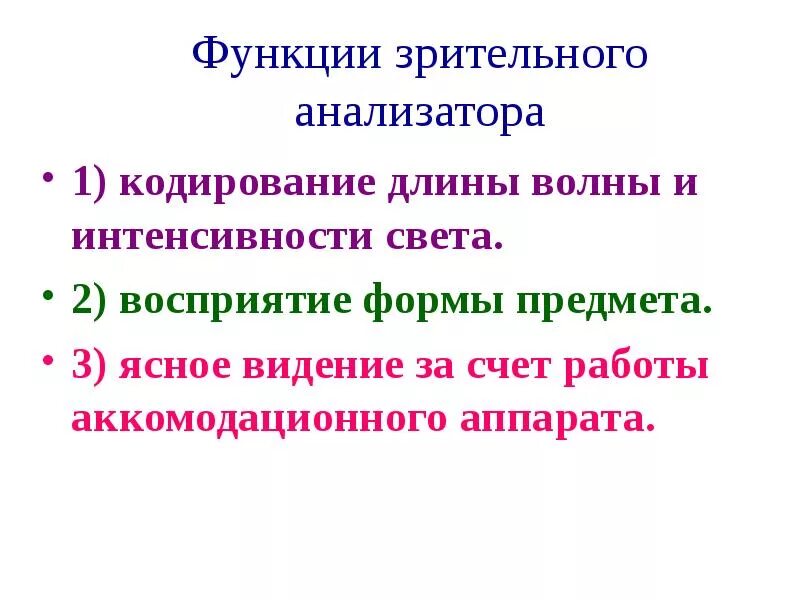 Функции зрительного анализатора

• 1) кодирование длины волны и интенсивности света.
• 2) восприятие формы предмета.
• 3) ясное видение за счет работы аккомодационного аппарата.